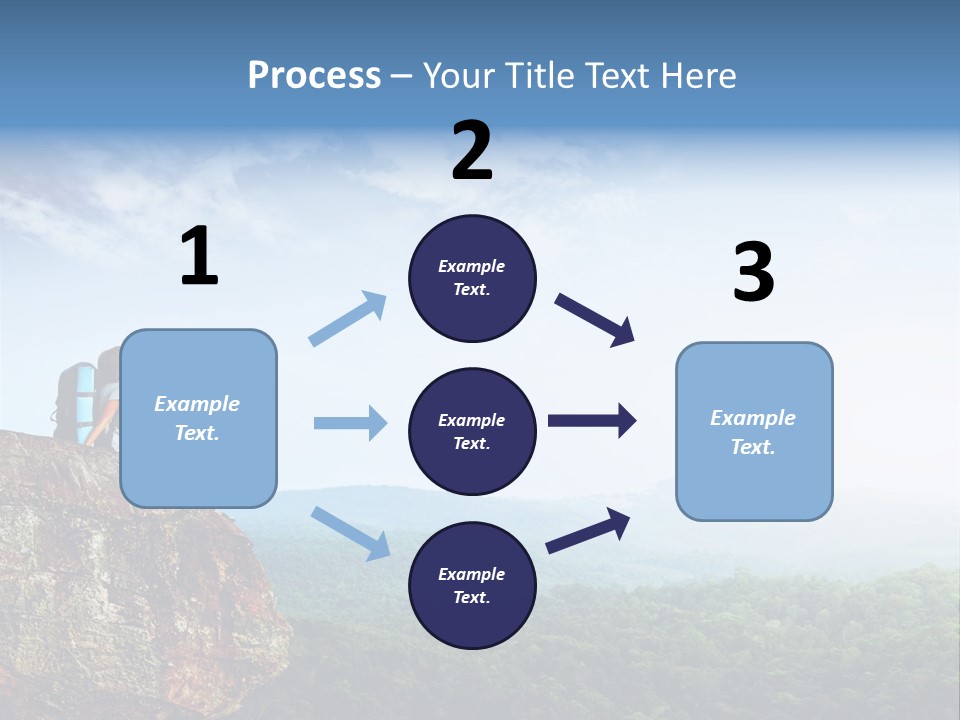 Process – Your Title Text Here

1

Example Text.

2

Example Text.

Example Text.

Example Text.

3

Example Text.